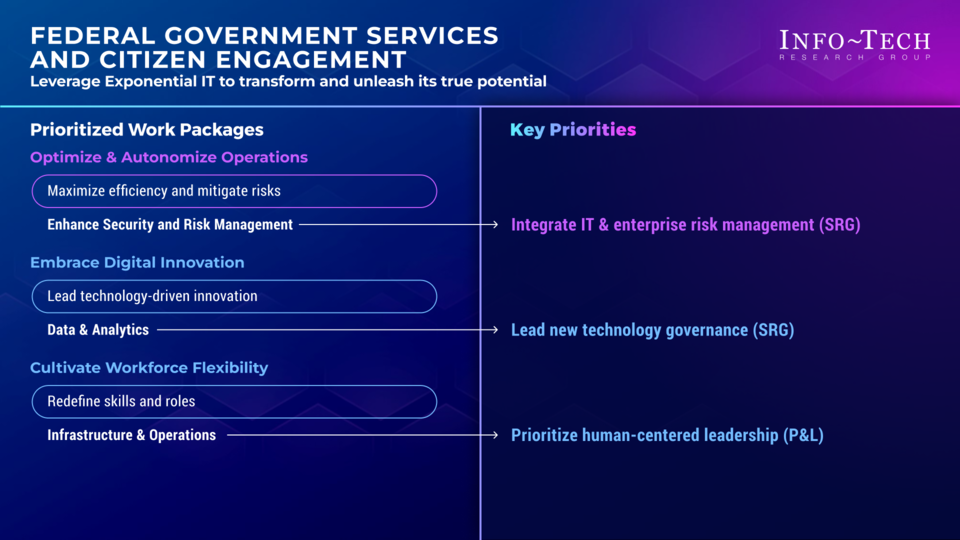 FEDERAL GOVERNMENT SERVICES AND CITIZEN ENGAGEMENT
Leverage Exponential IT to transform and unleash its true potential

INFO~TECH
RESEARCH GROUP

Prioritized Work Packages

Optimize & Autonomize Operations

Maximize efficiency and mitigate risks

Enhance Security and Risk Management

Embrace Digital Innovation

Lead technology-driven innovation

Data & Analytics

Cultivate Workforce Flexibility

Redefine skills and roles

Infrastructure & Operations

Key Priorities

Integrate IT & enterprise risk management (SRG)

Lead new technology governance (SRG)

Prioritize human-centered leadership (P&L)